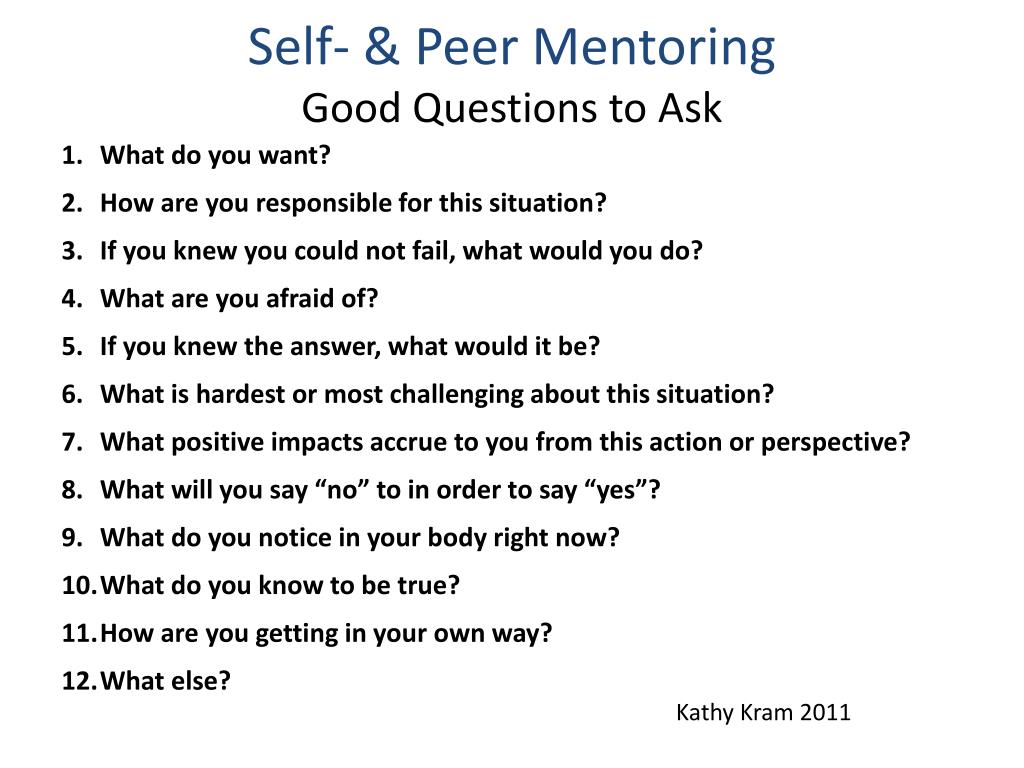 Self- & Peer Mentoring
Good Questions to Ask

1. What do you want?
2. How are you responsible for this situation?
3. If you knew you could not fail, what would you do?
4. What are you afraid of?
5. If you knew the answer, what would it be?
6. What is hardest or most challenging about this situation?
7. What positive impacts accrue to you from this action or perspective?
8. What will you say “no” to in order to say “yes”?
9. What do you notice in your body right now?
10. What do you know to be true?
11. How are you getting in your own way?
12. What else?

Kathy Kram 2011